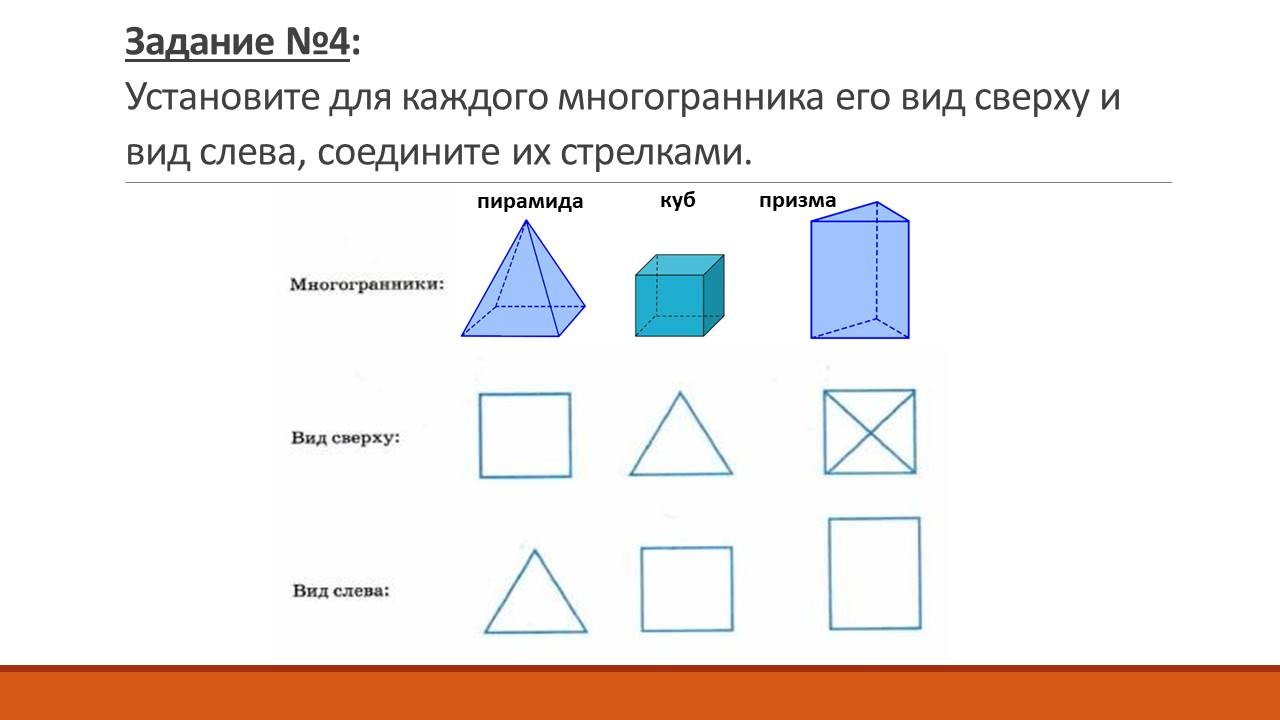 Задание №4:
Установите для каждого многогранника его вид сверху и вид слева, соедините их стрелками.

пирамида куб призма

Многогранники:

Вид сверху:

Вид слева: